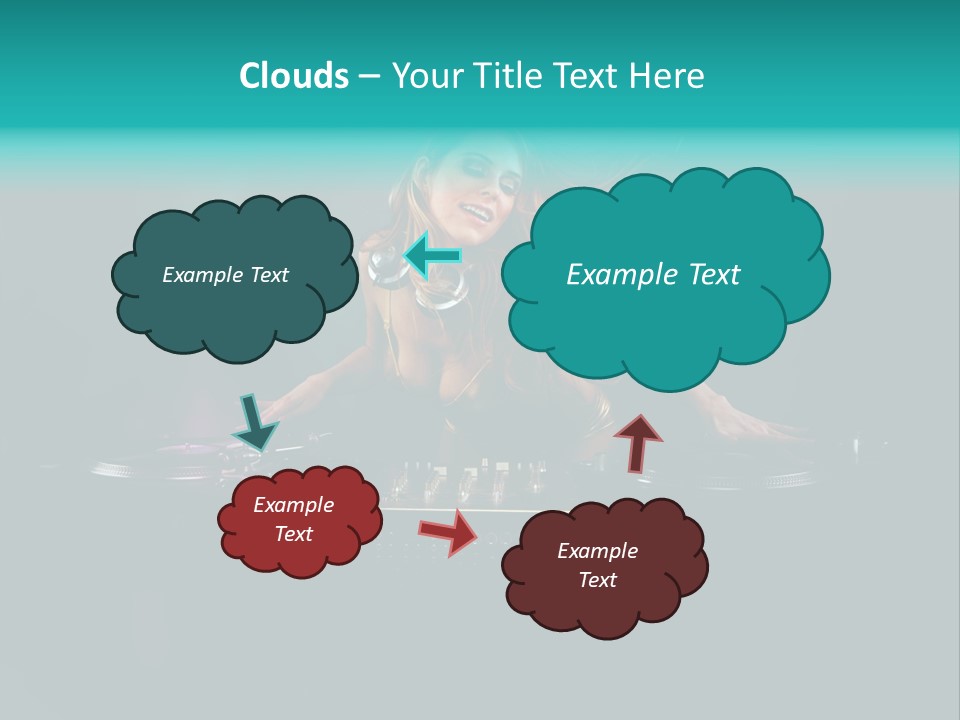 Clouds – Your Title Text Here

Example Text

Example Text

Example Text

Example Text